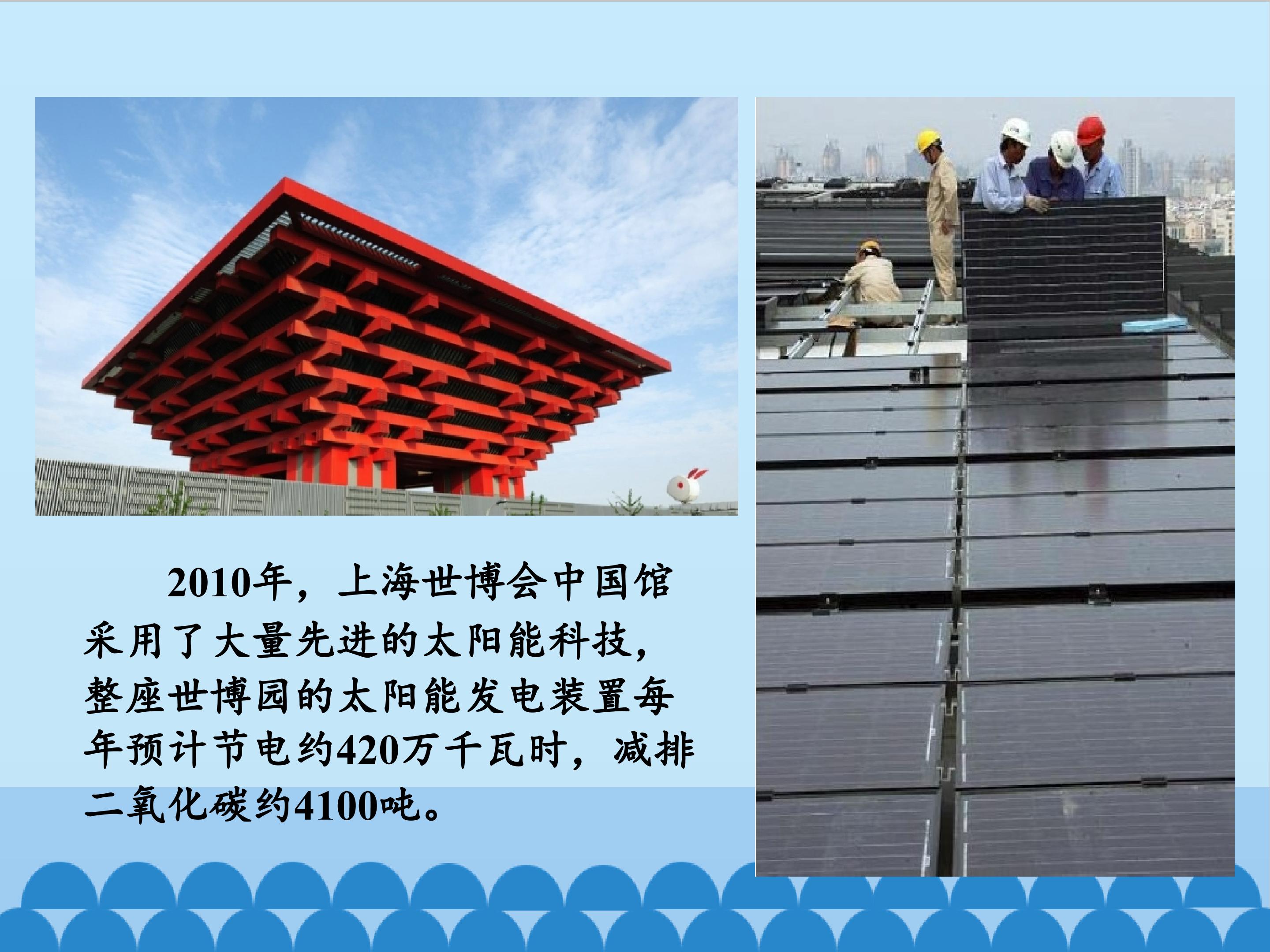 2010年，上海世博会中国馆采用了大量先进的太阳能科技，整座世博园的太阳能发电装置每年预计节电约420万千瓦时，减排二氧化碳约4100吨。